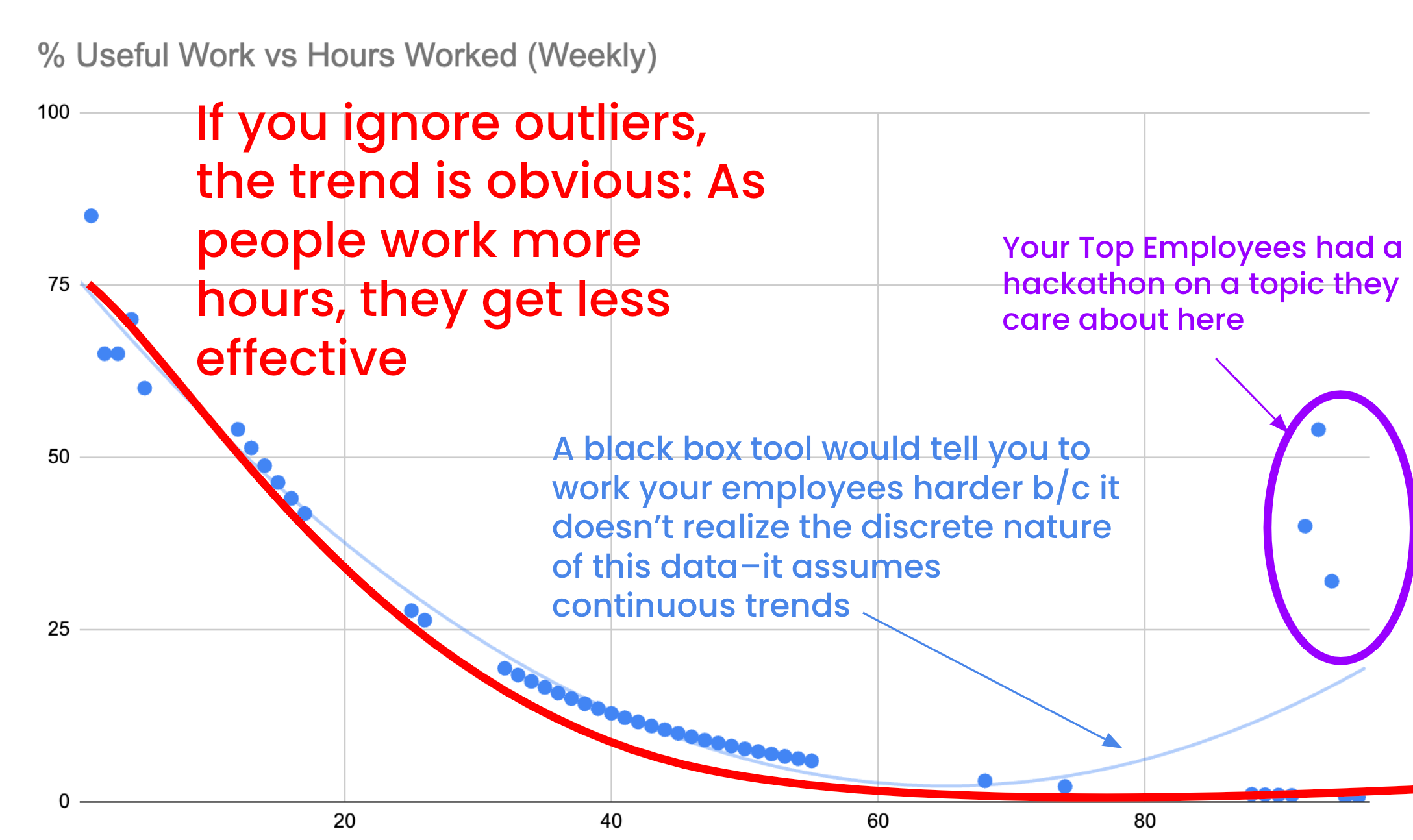 % Useful Work vs Hours Worked (Weekly)

100
75
50
25
0

20
40
60
80

If you ignore outliers, the trend is obvious: As people work more hours, they get less effective

Your Top Employees had a hackathon on a topic they care about here

A black box tool would tell you to work your employees harder b/c it doesn't realize the discrete nature of this data–it assumes continuous trends